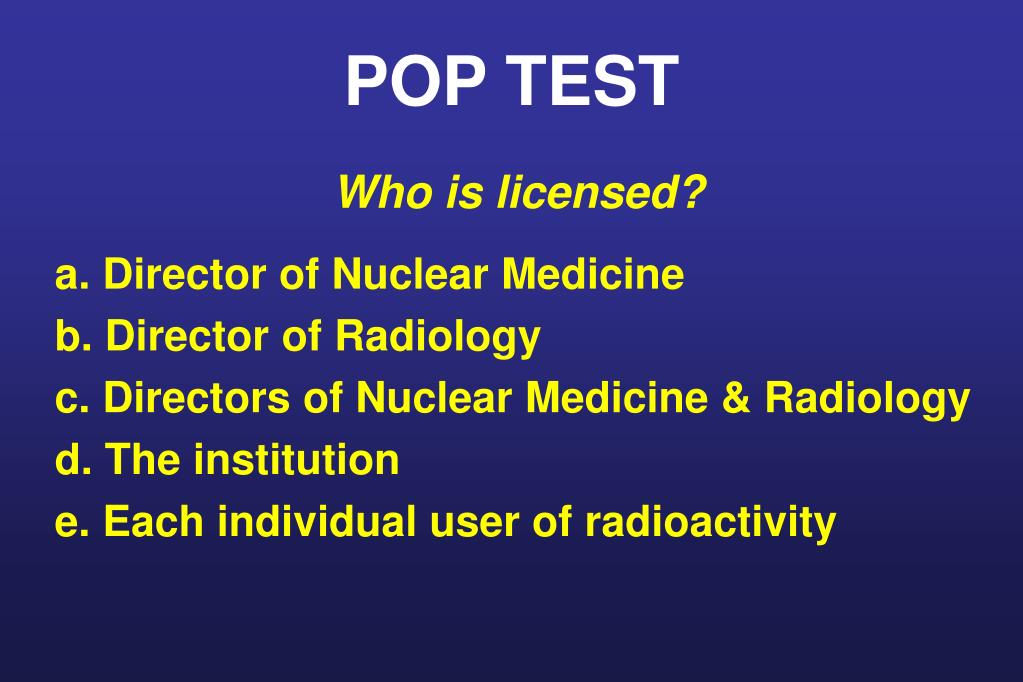 POP TEST

Who is licensed?

a. Director of Nuclear Medicine
b. Director of Radiology
c. Directors of Nuclear Medicine & Radiology
d. The institution
e. Each individual user of radioactivity